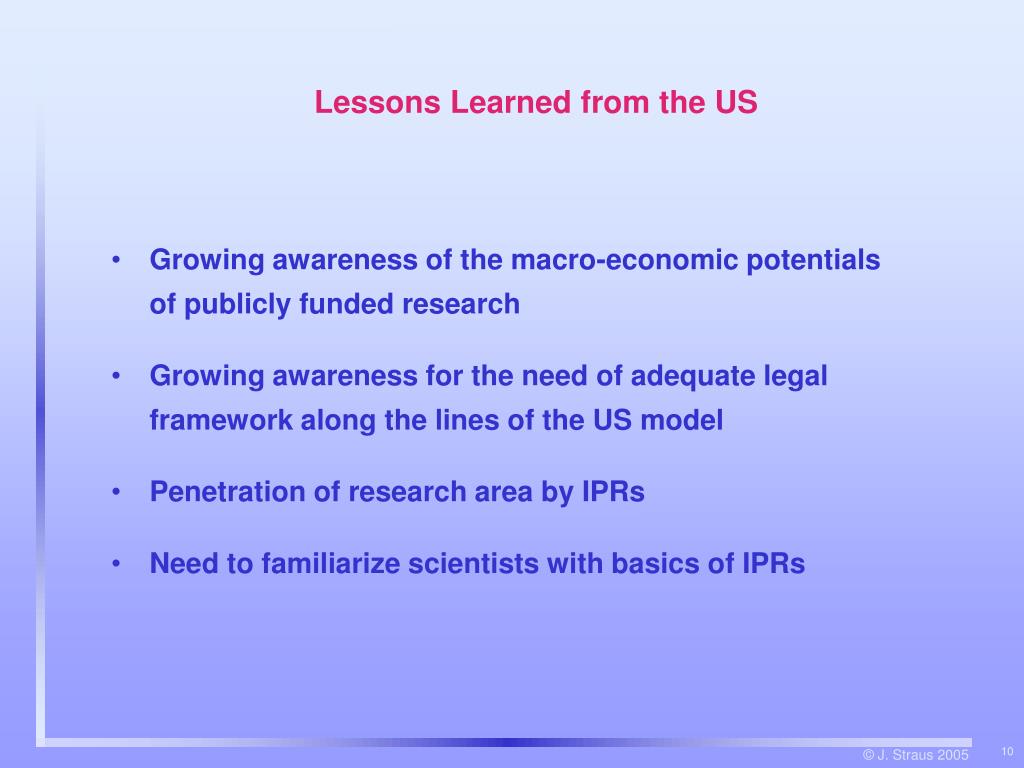 Lessons Learned from the US

• Growing awareness of the macro-economic potentials of publicly funded research

• Growing awareness for the need of adequate legal framework along the lines of the US model

• Penetration of research area by IPRs

• Need to familiarize scientists with basics of IPRs

© J. Straus 2005

10